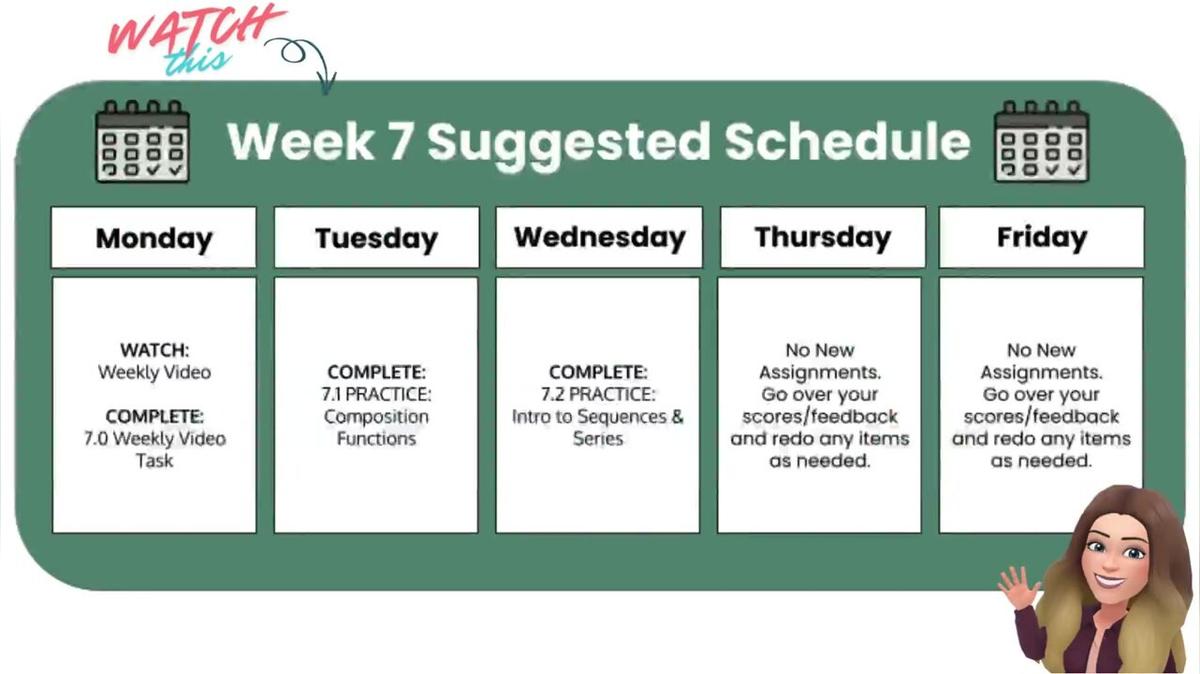 WATCH this

Week 7 Suggested Schedule

| Monday | Tuesday | Wednesday | Thursday | Friday |
|---|---|---|---|---|
| WATCH: Weekly Video COMPLETE: 7.0 Weekly Video Task | COMPLETE: 7.1 PRACTICE: Composition Functions | COMPLETE: 7.2 PRACTICE: Intro to Sequences & Series | No New Assignments. Go over your scores/feedback and redo any items as needed. | No New Assignments. Go over your scores/feedback and redo any items as needed. |